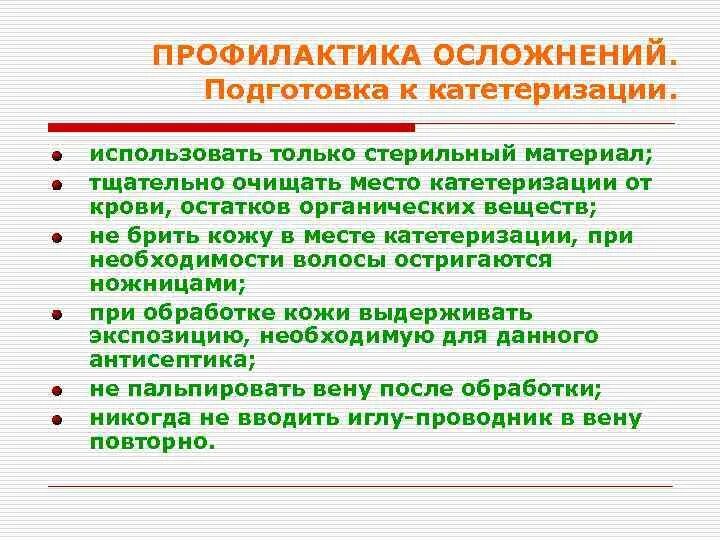 ПРОФИЛАКТИКА ОСЛОЖНЕНИЙ.
Подготовка к катетеризации.

- использовать только стерильный материал;
- тщательно очищать место катетеризации от крови, остатков органических веществ;
- не брить кожу в месте катетеризации, при необходимости волосы остригаются ножницами;
- при обработке кожи выдерживать экспозицию, необходимую для данного антисептика;
- не пальпировать вену после обработки;
- никогда не вводить иглу-проводник в вену повторно.